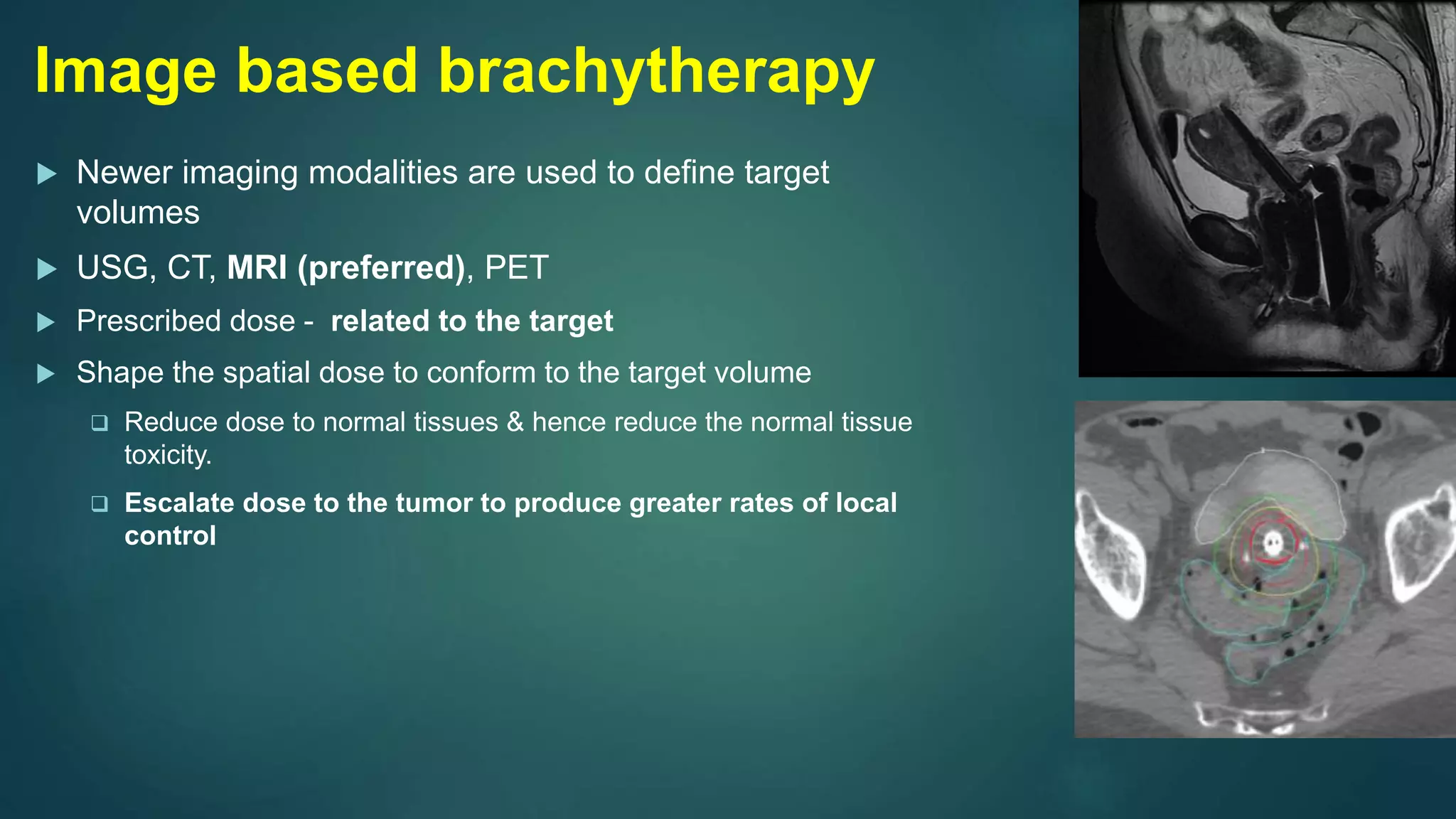 Image based brachytherapy

▶ Newer imaging modalities are used to define target volumes

▶ USG, CT, MRI (preferred), PET

▶ Prescribed dose - related to the target

▶ Shape the spatial dose to conform to the target volume

❑ Reduce dose to normal tissues & hence reduce the normal tissue toxicity.

❑ Escalate dose to the tumor to produce greater rates of local control